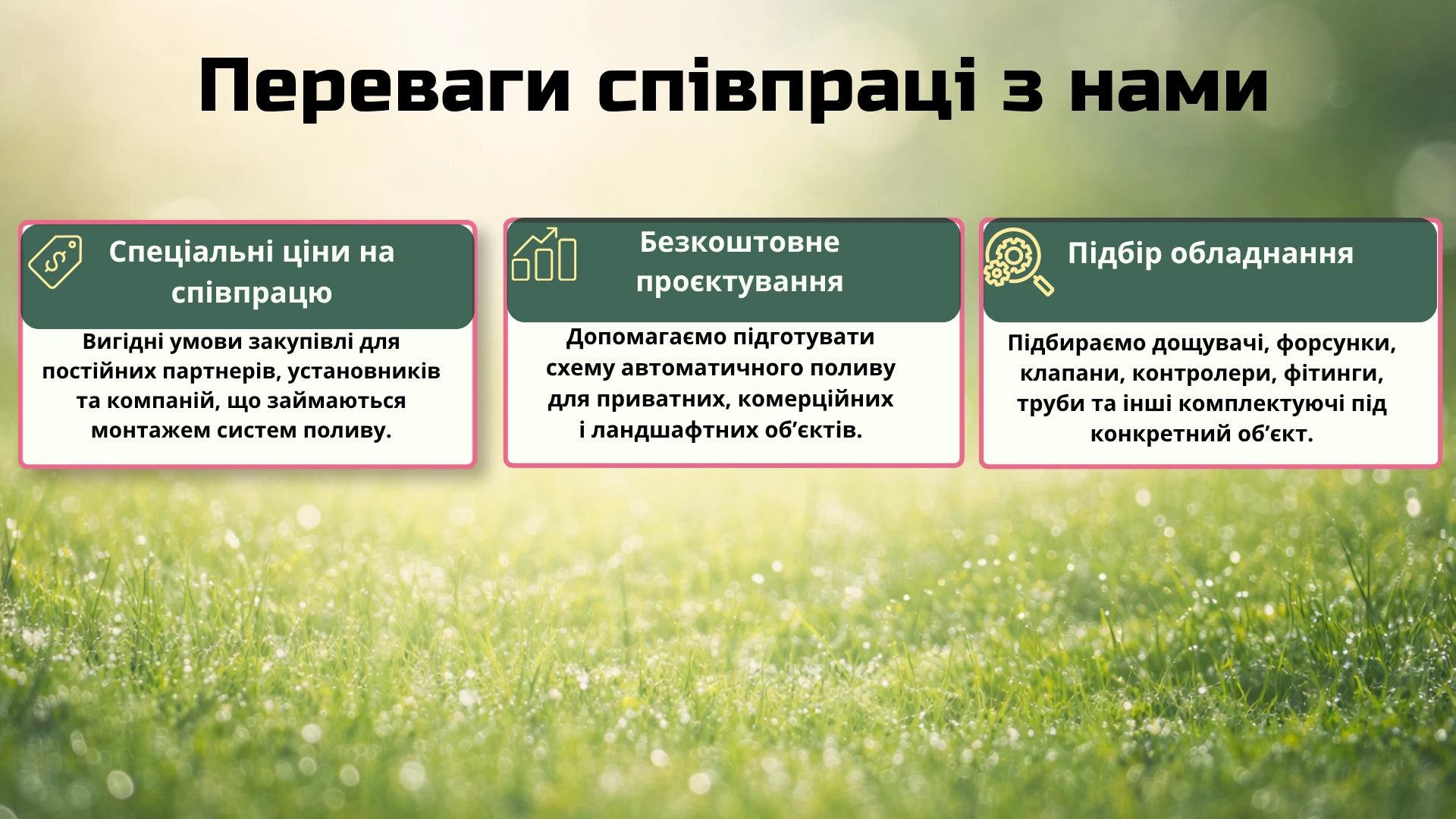 Переваги співпраці з нами

Спеціальні ціни на співпрацю

Вигідні умови закупівлі для постійних партнерів, установників та компаній, що займаються монтажем систем поливу.

Безкоштовне проєктування

Допомагаємо підготувати схему автоматичного поливу для приватних, комерційних і ландшафтних об’єктів.

Підбір обладнання

Підбираємо дощувачі, форсунки, клапани, контролери, фітинги, труби та інші комплектуючі під конкретний об’єкт.